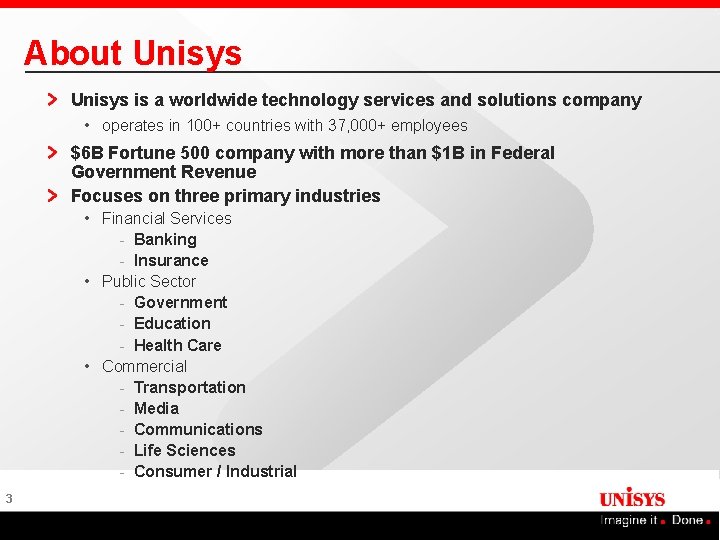 About Unisys

> Unisys is a worldwide technology services and solutions company

• operates in 100+ countries with 37,000+ employees

> $6B Fortune 500 company with more than $1B in Federal Government Revenue

> Focuses on three primary industries

• Financial Services
- Banking
- Insurance

• Public Sector
- Government
- Education
- Health Care

• Commercial
- Transportation
- Media
- Communications
- Life Sciences
- Consumer / Industrial

3

UNISYS

Imagine it. Done.